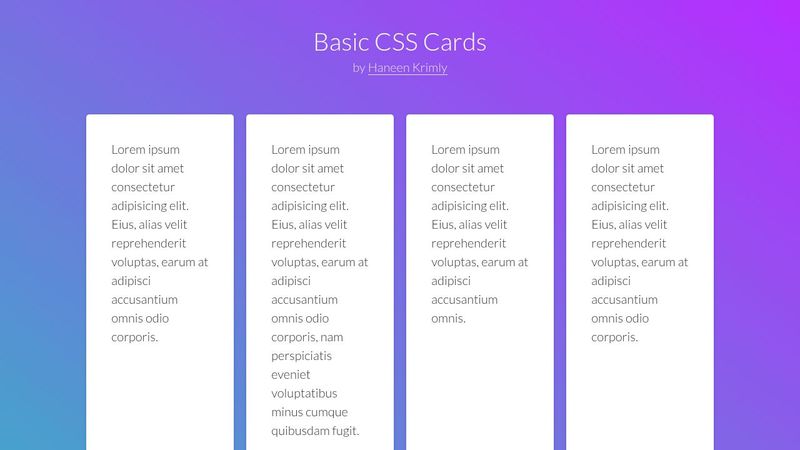 Basic CSS Cards

by Haneen Krimly

Lorem ipsum dolor sit amet consectetur adipisicing elit. Eius, alias velit reprehenderit voluptas, earum at adipisci accusantium omnis odio corporis.

Lorem ipsum dolor sit amet consectetur adipisicing elit. Eius, alias velit reprehenderit voluptas, earum at adipisci accusantium omnis odio corporis, nam perspiciatis eveniet voluptatibus minus cumque quibusdam fugit.

Lorem ipsum dolor sit amet consectetur adipisicing elit. Eius, alias velit reprehenderit voluptas, earum at adipisci accusantium omnis.

Lorem ipsum dolor sit amet consectetur adipisicing elit. Eius, alias velit reprehenderit voluptas, earum at adipisci accusantium omnis odio corporis.